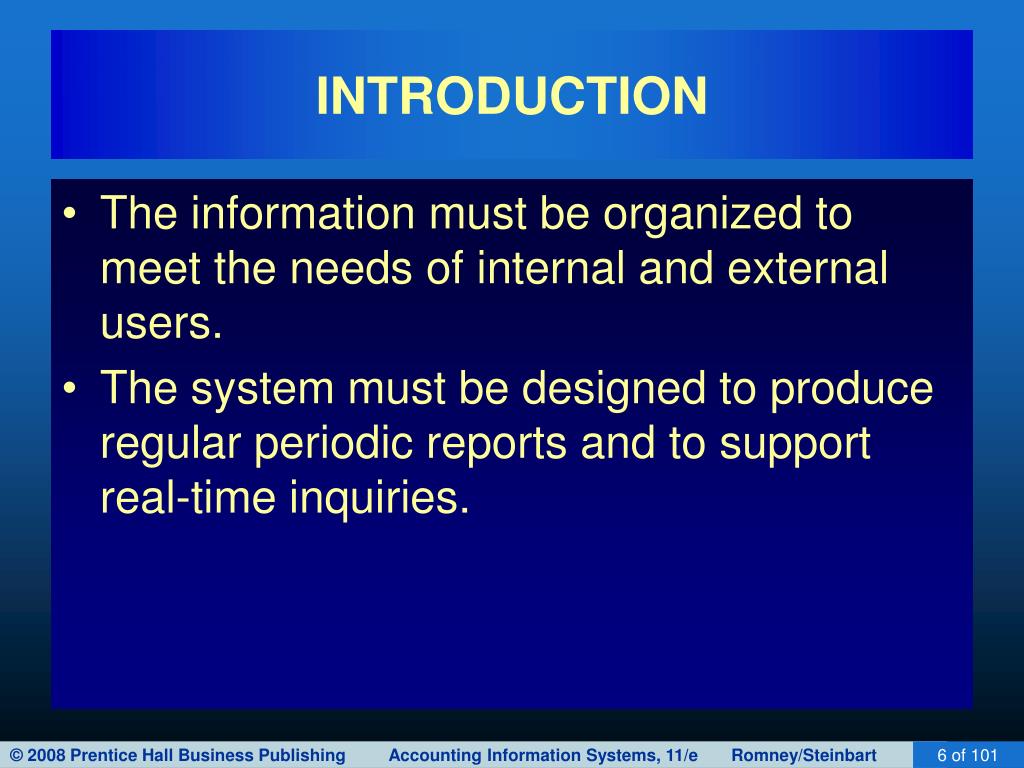 INTRODUCTION

• The information must be organized to meet the needs of internal and external users.

• The system must be designed to produce regular periodic reports and to support real-time inquiries.

© 2008 Prentice Hall Business Publishing Accounting Information Systems, 11/e Romney/Steinbart 6 of 101